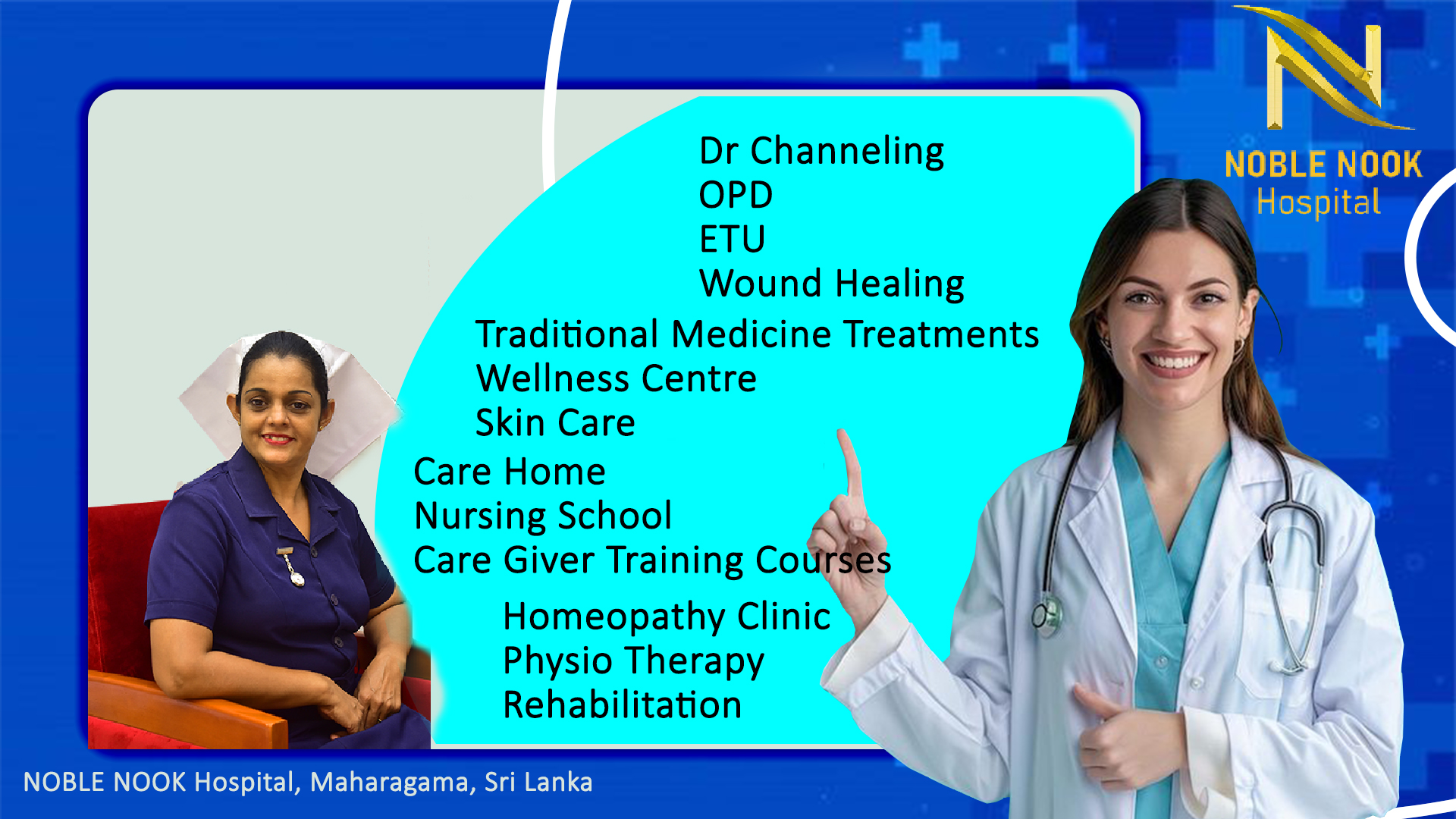 NOBLE NOOK
Hospital

Dr Channeling
OPD
ETU
Wound Healing
Traditional Medicine Treatments
Wellness Centre
Skin Care
Care Home
Nursing School
Care Giver Training Courses
Homeopathy Clinic
Physio Therapy
Rehabilitation

NOBLE NOOK Hospital, Maharagama, Sri Lanka